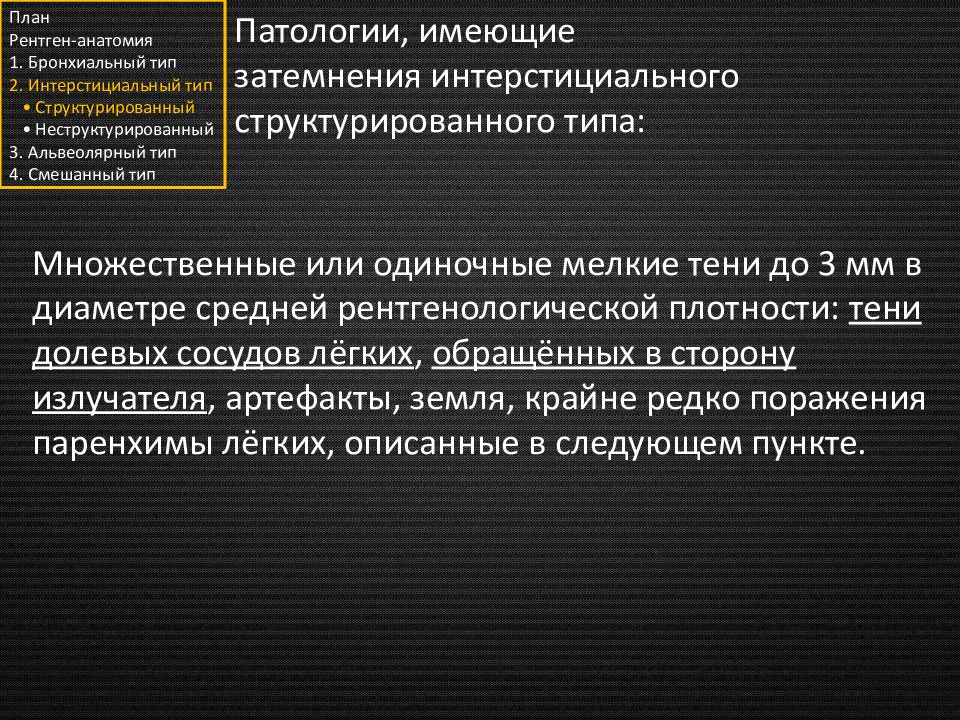 План
Рентген-анатомия
1. Бронхиальный тип
2. Интерстициальный тип
• Структурированный
• Неструктурированный
3. Альвеолярный тип
4. Смешанный тип

Патологии, имеющие затемнения интерстициального структурированного типа:

Множественные или одиночные мелкие тени до 3 мм в диаметре средней рентгенологической плотности: тени долевых сосудов лёгких, обращённых в сторону излучателя, артефакты, земля, крайне редко поражения паренхимы лёгких, описанные в следующем пункте.